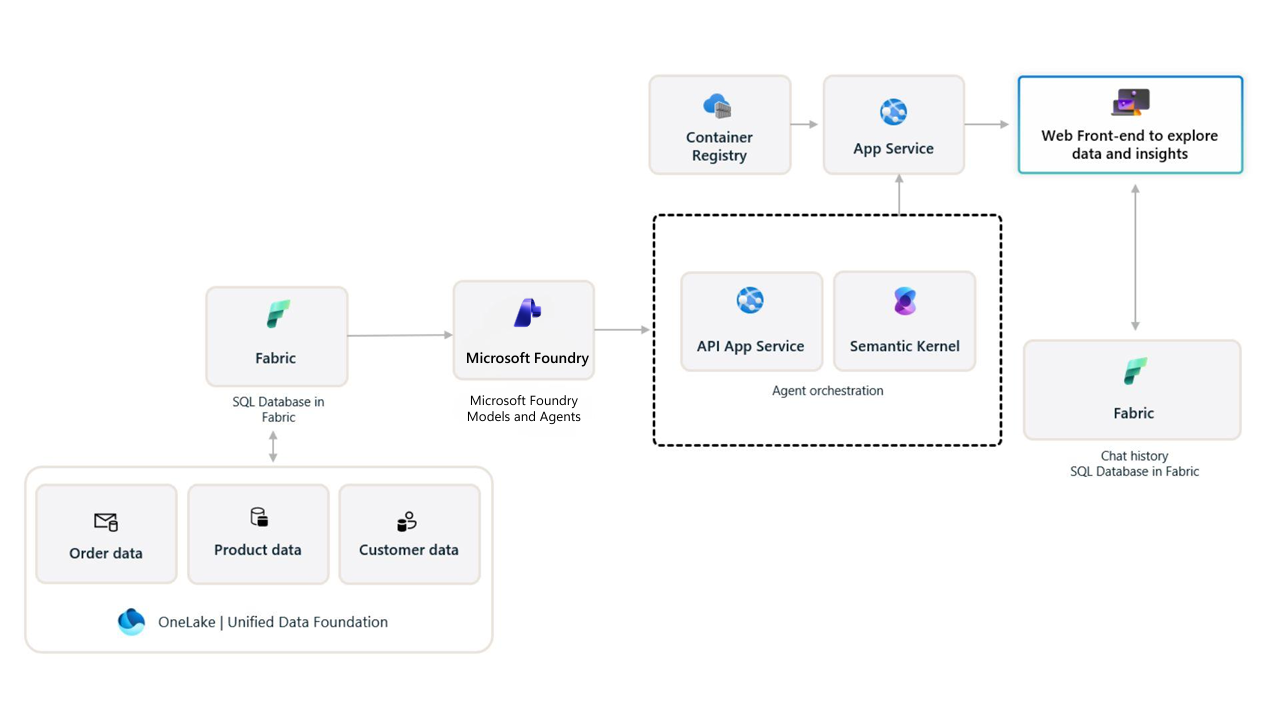 Container Registry

App Service

Web Front-end to explore data and insights

Fabric

SQL Database in Fabric

Microsoft Foundry

Microsoft Foundry Models and Agents

API App Service

Semantic Kernel

Agent orchestration

Fabric

Chat history SQL Database in Fabric

Order data

Product data

Customer data

OneLake | Unified Data Foundation